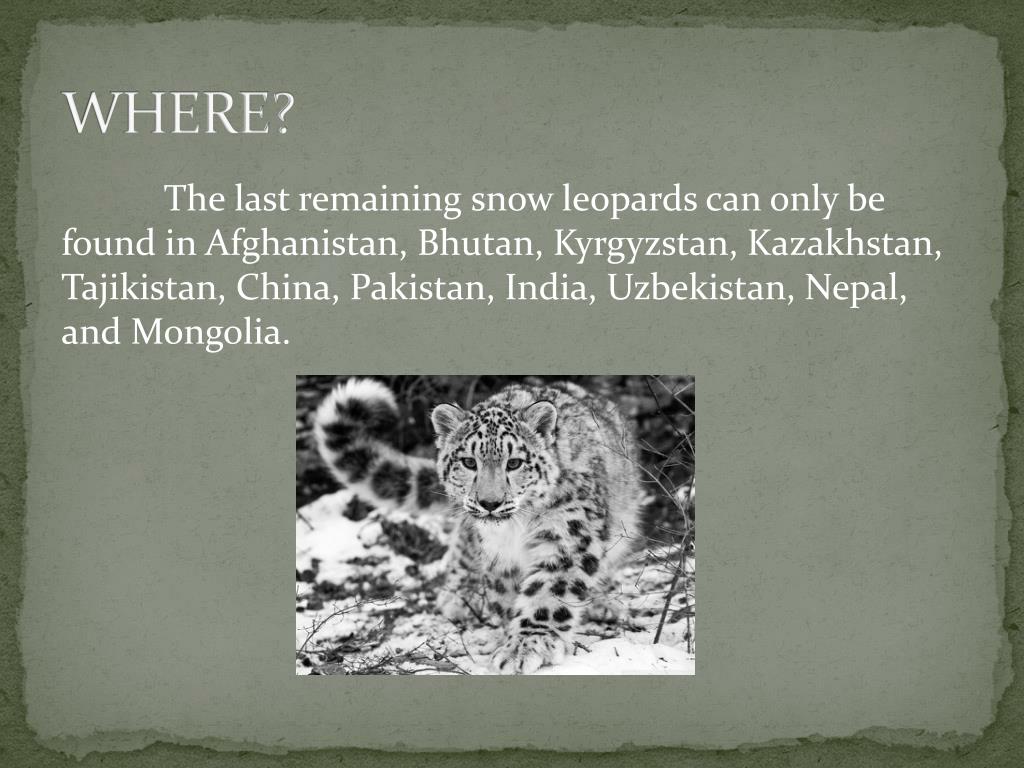 WHERE?

The last remaining snow leopards can only be found in Afghanistan, Bhutan, Kyrgyzstan, Kazakhstan, Tajikistan, China, Pakistan, India, Uzbekistan, Nepal, and Mongolia.